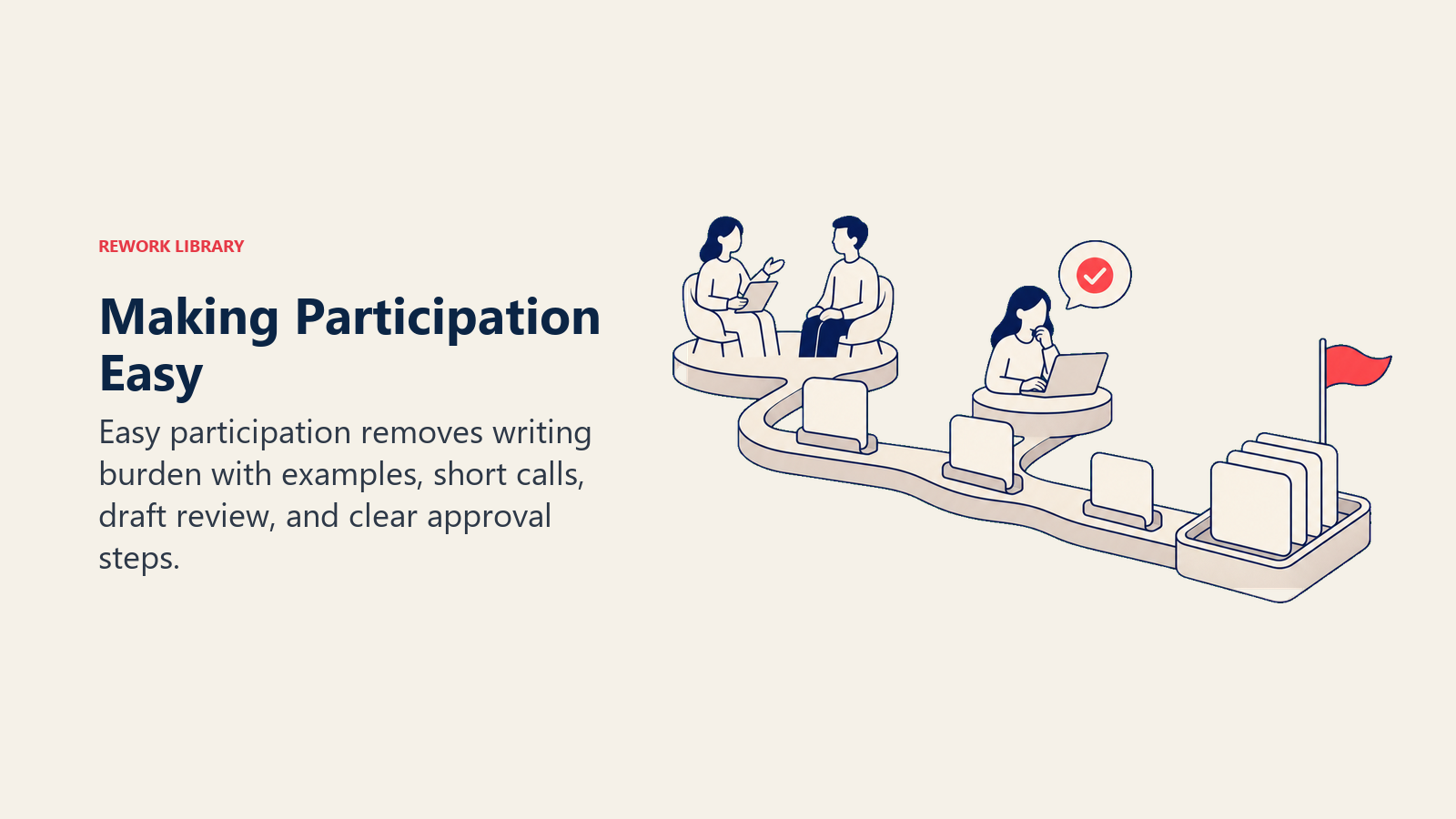 REWORK LIBRARY

Making Participation Easy

Easy participation removes writing burden with examples, short calls, draft review, and clear approval steps.